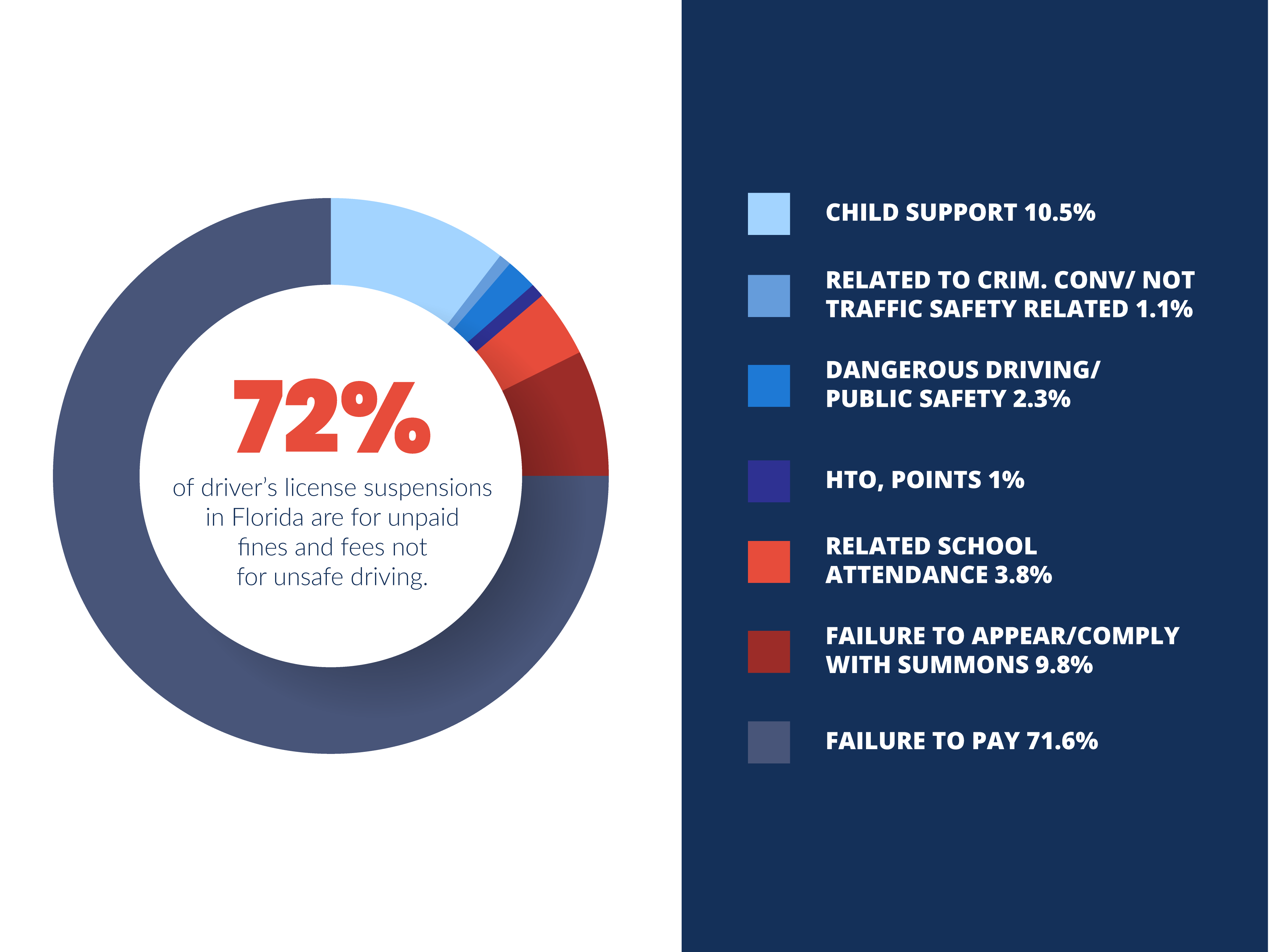 72%

of driver's license suspensions in Florida are for unpaid fines and fees not for unsafe driving.

CHILD SUPPORT 10.5%

RELATED TO CRIM. CONV/ NOT TRAFFIC SAFETY RELATED 1.1%

DANGEROUS DRIVING/ PUBLIC SAFETY 2.3%

HTO, POINTS 1%

RELATED SCHOOL ATTENDANCE 3.8%

FAILURE TO APPEAR/COMPLY WITH SUMMONS 9.8%

FAILURE TO PAY 71.6%